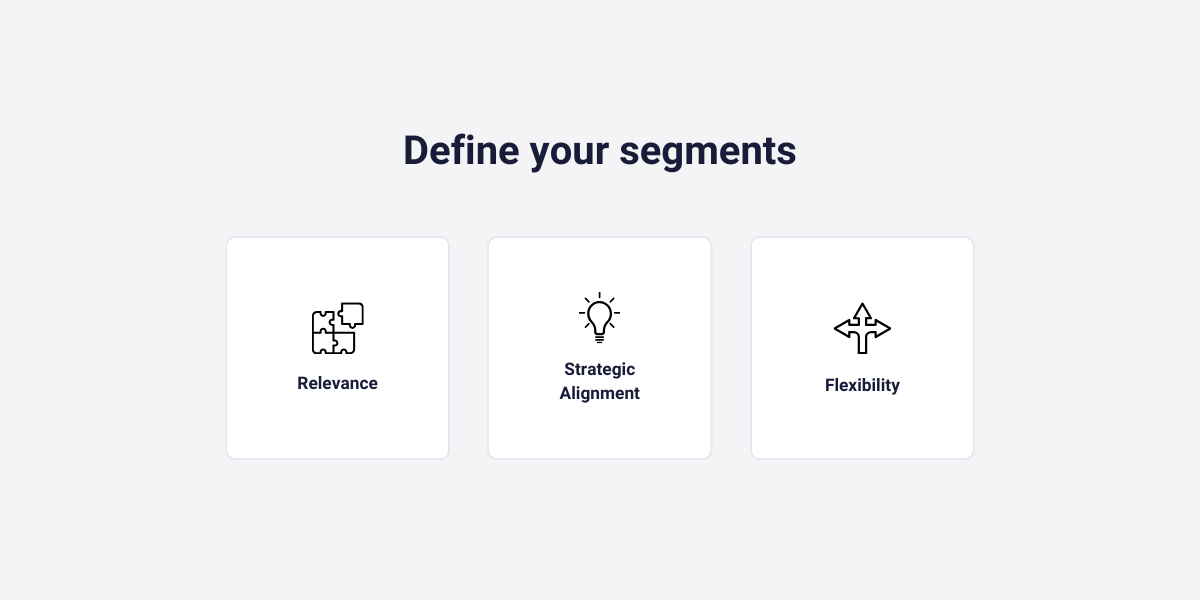 Define your segments

Relevance

Strategic Alignment

Flexibility